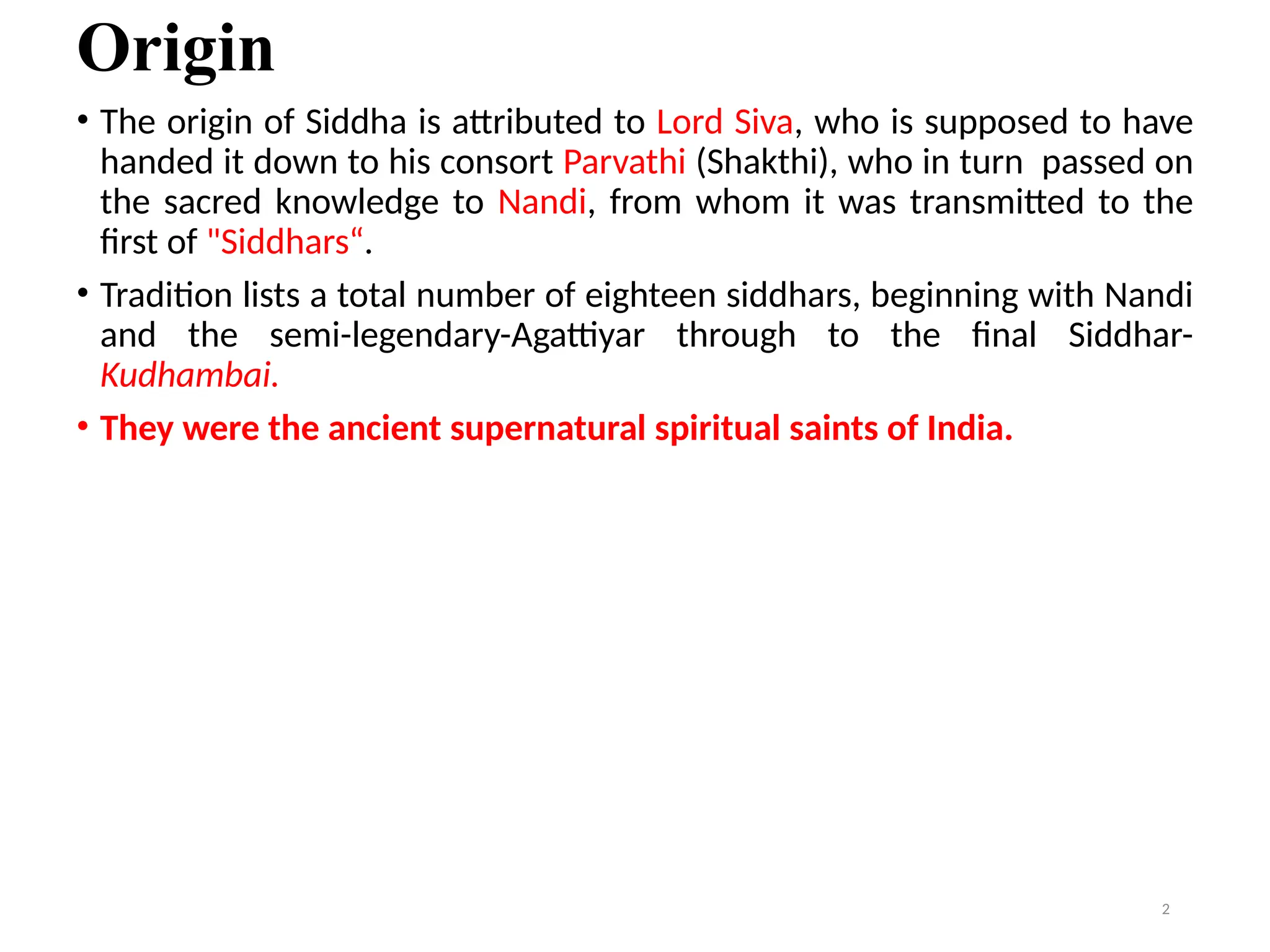 Origin

• The origin of Siddha is attributed to Lord Siva, who is supposed to have handed it down to his consort Parvathi (Shakthi), who in turn passed on the sacred knowledge to Nandi, from whom it was transmitted to the first of "Siddhars“.

• Tradition lists a total number of eighteen siddhars, beginning with Nandi and the semi-legendary-Agattiyar through to the final Siddhar-Kudhambai.

• They were the ancient supernatural spiritual saints of India.

2